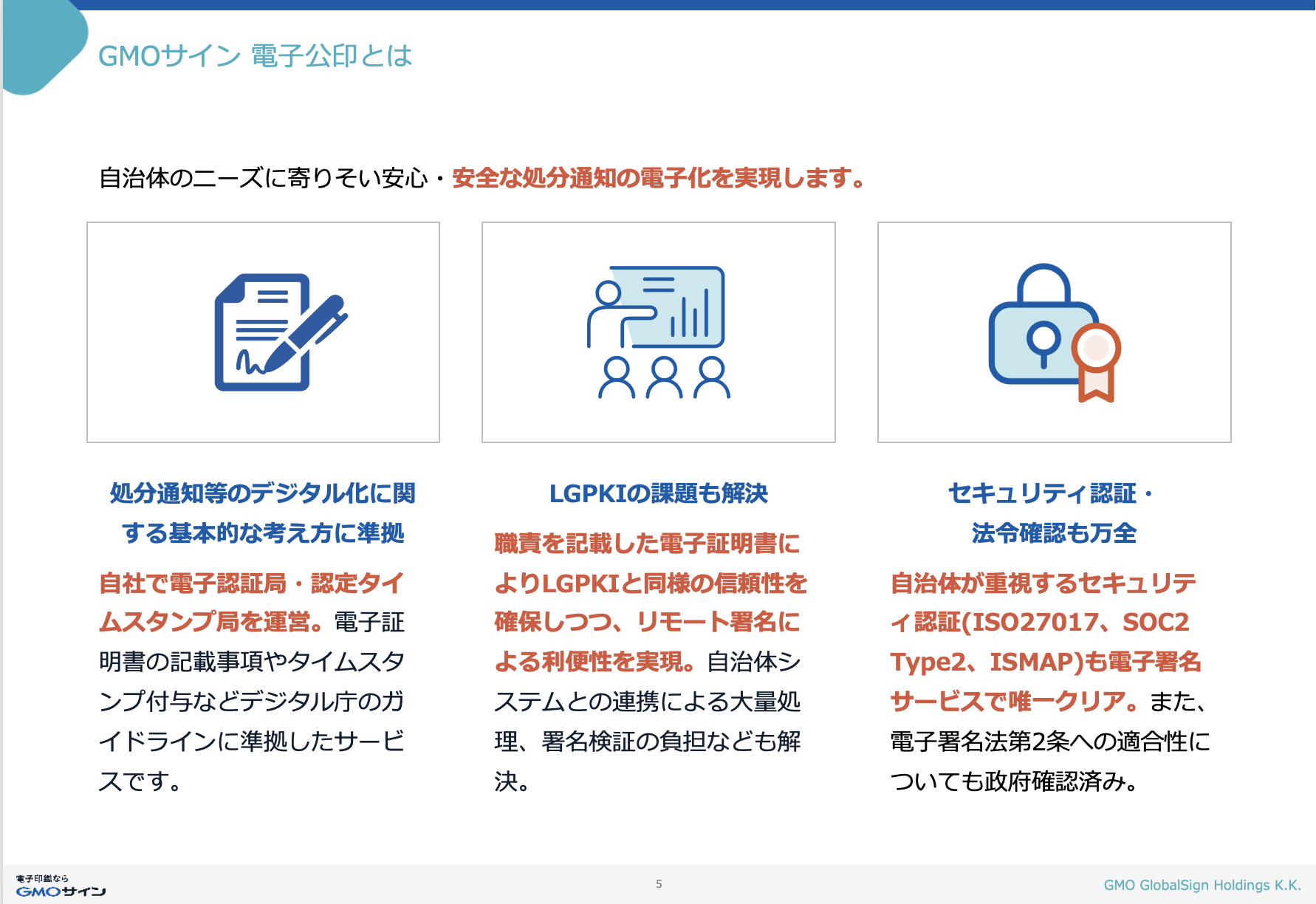 GMOサイン 電子公印とは

自治体のニーズに寄りそい安心・安全な処分通知の電子化を実現します。

処分通知等のデジタル化に関する基本的な考え方に準拠

自社で電子認証局・認定タイムスタンプ局を運営。電子証明書の記載事項やタイムスタンプ付与などデジタル庁のガイドラインに準拠したサービスです。

LGPKIの課題も解決

職責を記載した電子証明書によりLGPKIと同様の信頼性を確保しつつ、リモート署名による利便性を実現。自治体システムとの連携による大量処理、署名検証の負担なども解決。

セキュリティ認証・法令確認も万全

自治体が重視するセキュリティ認証(ISO27017、SOC2 Type2、ISMAP)も電子署名サービスで唯一クリア。また、電子署名法第2条への適合性についても政府確認済み。

電子印鑑なら
GMOサイン

5

GMO GlobalSign Holdings K.K.